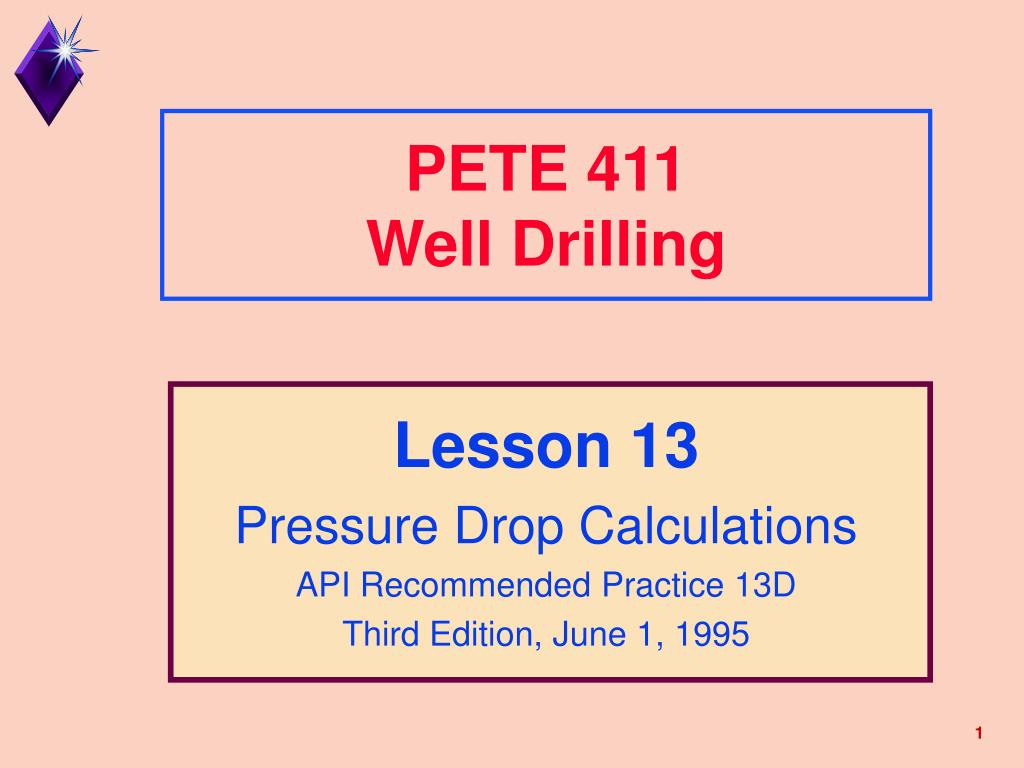 PETE 411
Well Drilling

Lesson 13
Pressure Drop Calculations
API Recommended Practice 13D
Third Edition, June 1, 1995

1